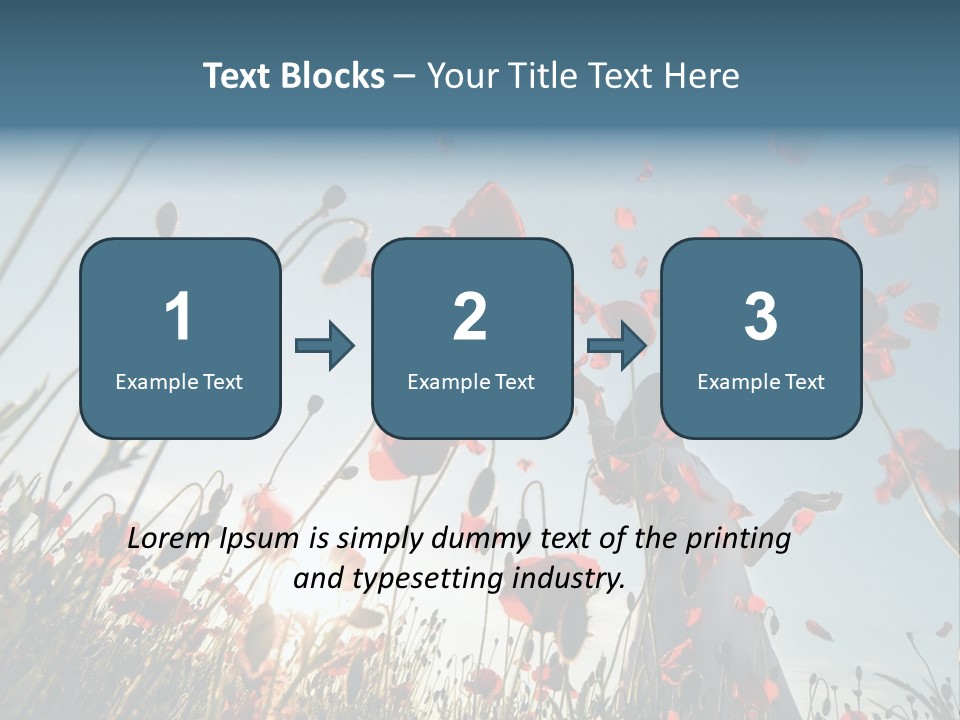 Text Blocks – Your Title Text Here

1
Example Text

2
Example Text

3
Example Text

Lorem Ipsum is simply dummy text of the printing and typesetting industry.